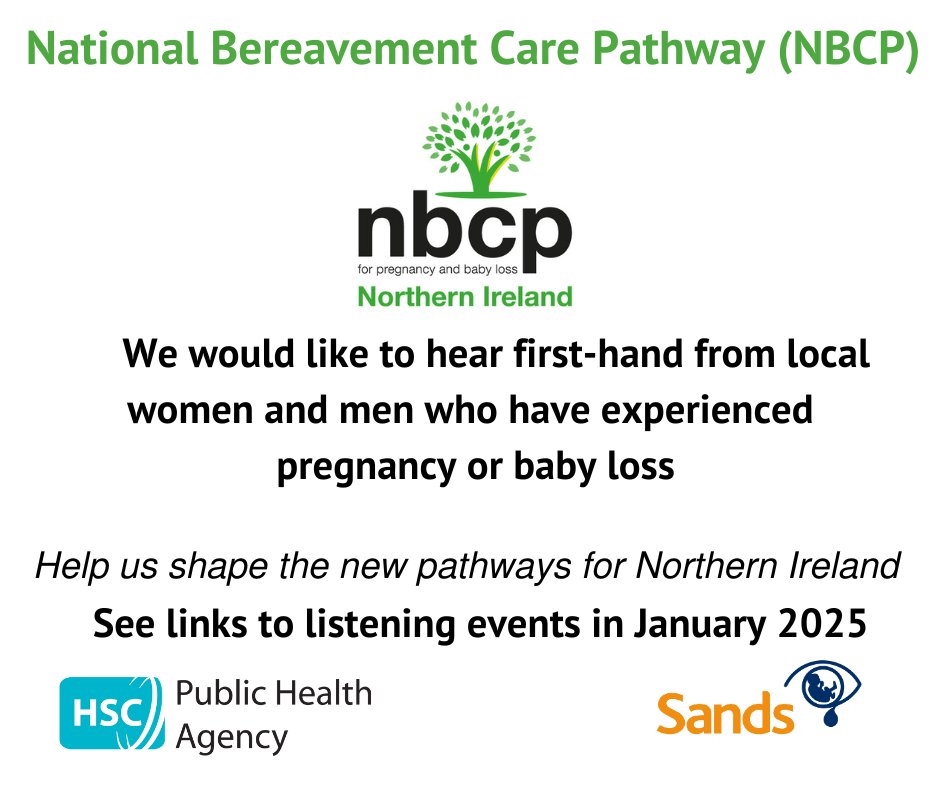 National Bereavement Care Pathway (NBCP)

nbcp
for pregnancy and baby loss
Northern Ireland

We would like to hear first-hand from local women and men who have experienced pregnancy or baby loss

Help us shape the new pathways for Northern Ireland
See links to listening events in January 2025

HSC Public Health Agency

Sands